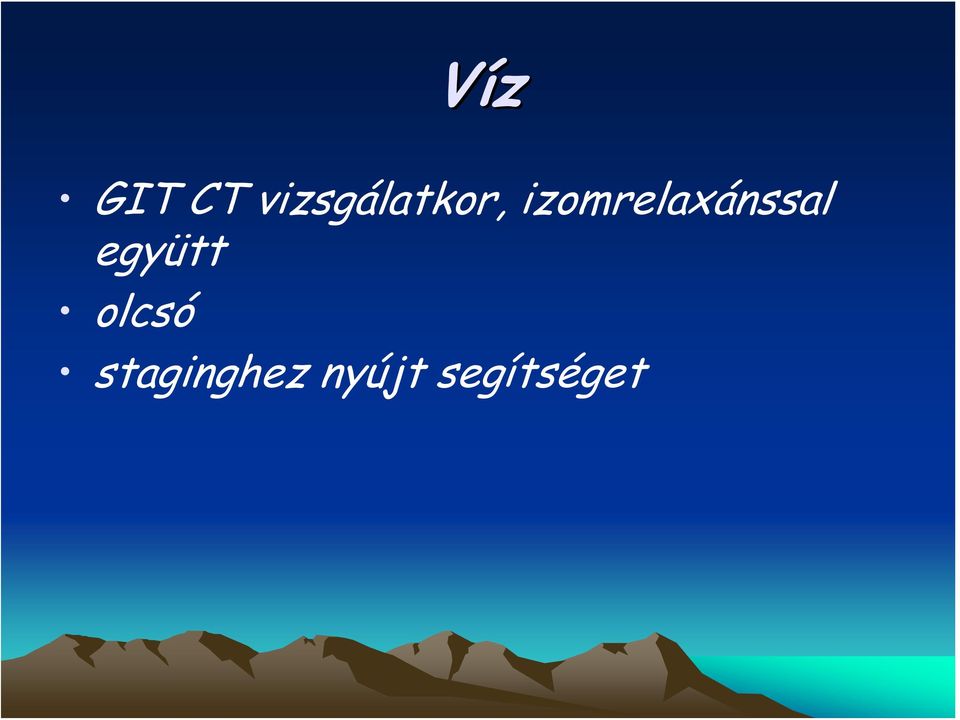 Víz

• GIT CT vizsgálatkor, izomrelaxánssal együtt
• olcsó
• staginghez nyújt segítséget